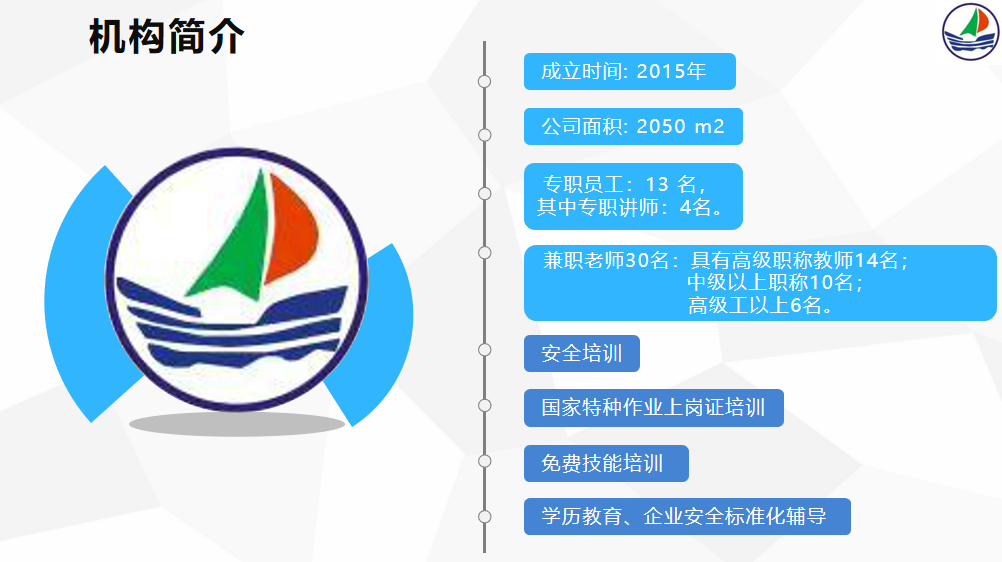 机构简介

成立时间: 2015年

公司面积: 2050 m2

专职员工：13 名，
其中专职讲师：4名。

兼职老师30名：具有高级职称教师14名；
中级以上职称10名；
高级工以上6名。

安全培训

国家特种作业上岗证培训

免费技能培训

学历教育、企业安全标准化辅导